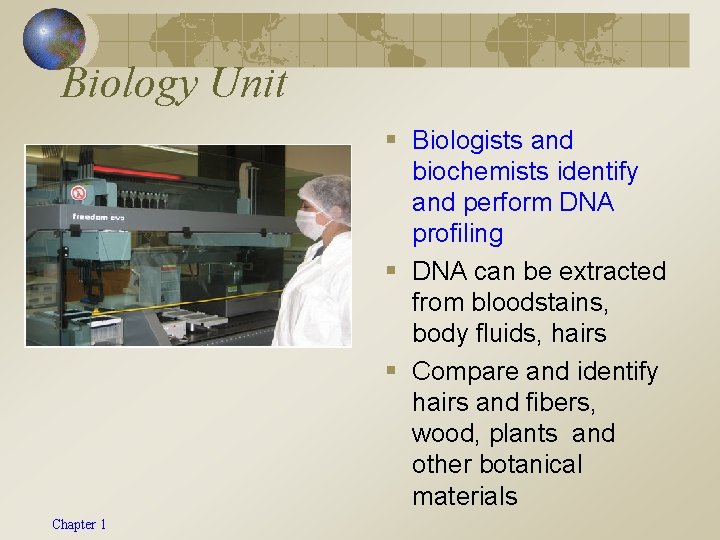 Biology Unit

freedom evo

- Biologists and biochemists identify and perform DNA profiling
- DNA can be extracted from bloodstains, body fluids, hairs
- Compare and identify hairs and fibers, wood, plants and other botanical materials

Chapter 1